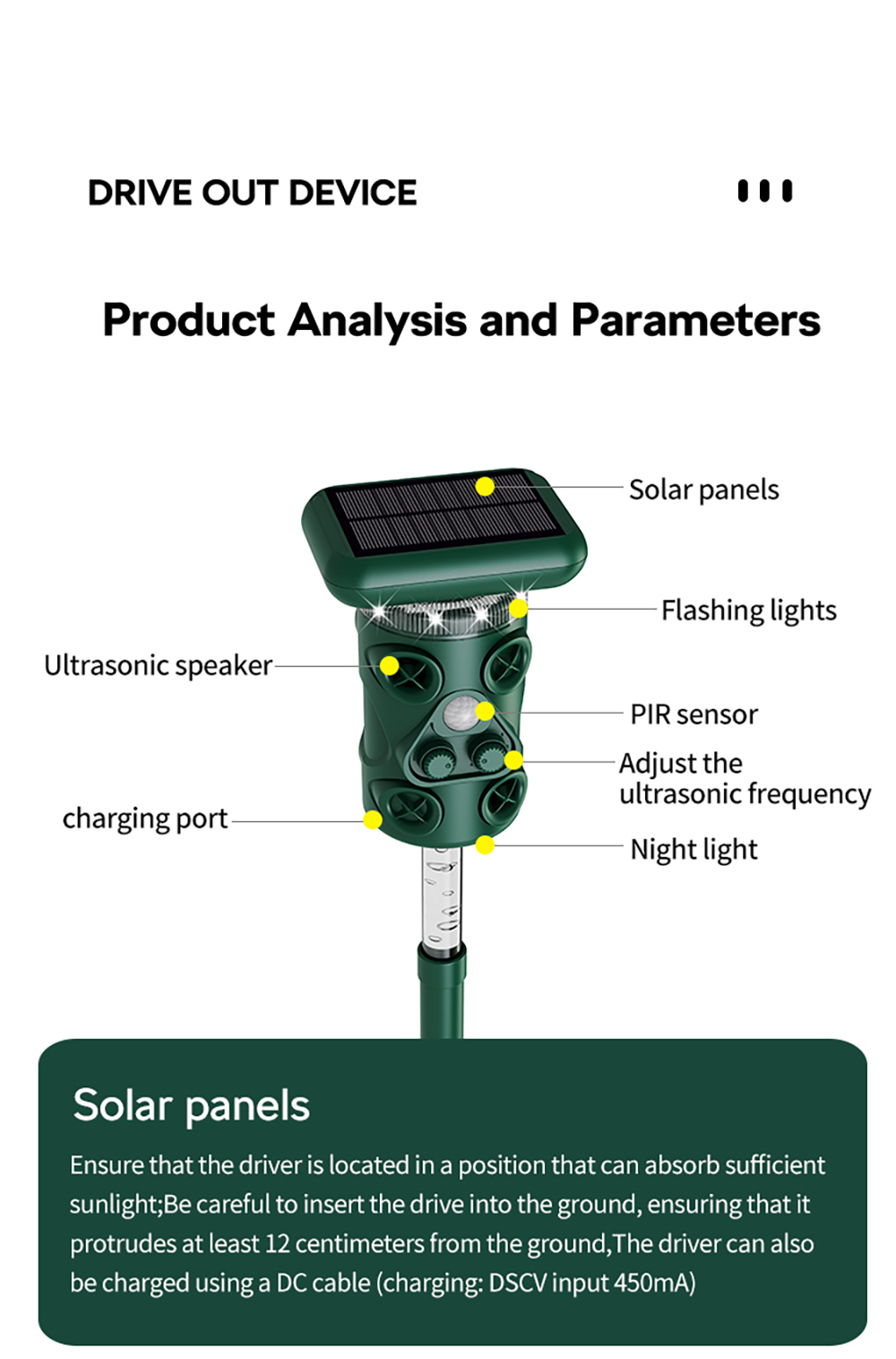 DRIVE OUT DEVICE

Product Analysis and Parameters

Solar panels

Flashing lights

Ultrasonic speaker

PIR sensor

Adjust the ultrasonic frequency

charging port

Night light

Solar panels

Ensure that the driver is located in a position that can absorb sufficient sunlight;Be careful to insert the drive into the ground, ensuring that it protrudes at least 12 centimeters from the ground,The driver can also be charged using a DC cable (charging: DSCV input 450mA)